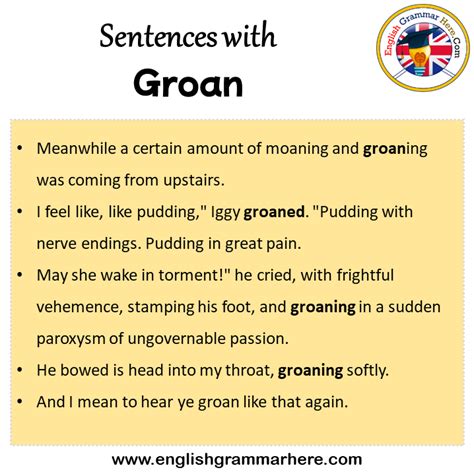 Sentences with
Groan

English Grammar Here.Com

• Meanwhile a certain amount of moaning and groaning was coming from upstairs.
• I feel like, like pudding," Iggy groaned. "Pudding with nerve endings. Pudding in great pain.
• May she wake in torment!" he cried, with frightful vehemence, stamping his foot, and groaning in a sudden paroxysm of ungovernable passion.
• He bowed is head into my throat, groaning softly.
• And I mean to hear ye groan like that again.

www.englishgrammarhere.com